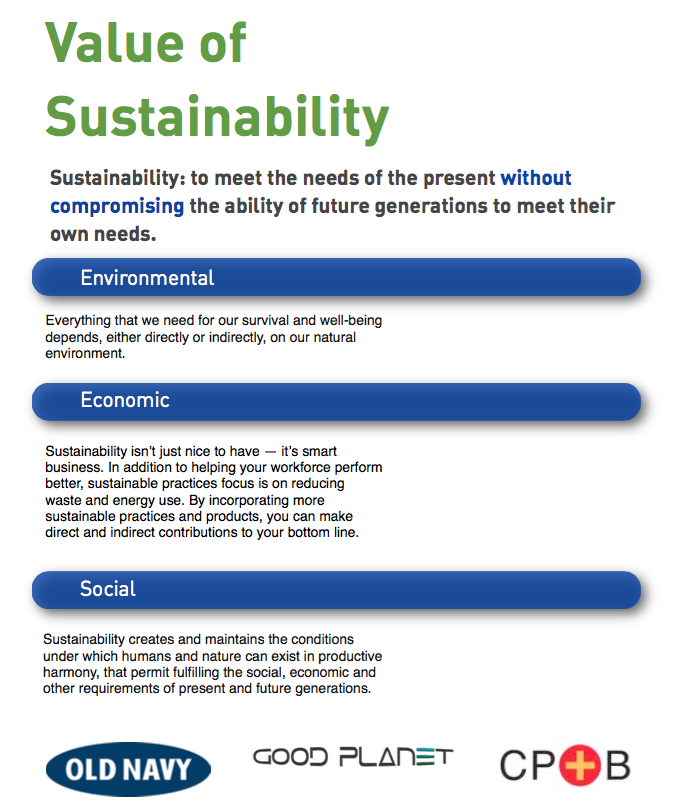 Value of Sustainability

Sustainability: to meet the needs of the present without compromising the ability of future generations to meet their own needs.

Environmental

Everything that we need for our survival and well-being depends, either directly or indirectly, on our natural environment.

Economic

Sustainability isn't just nice to have — it's smart business. In addition to helping your workforce perform better, sustainable practices focus is on reducing waste and energy use. By incorporating more sustainable practices and products, you can make direct and indirect contributions to your bottom line.

Social

Sustainability creates and maintains the conditions under which humans and nature can exist in productive harmony, that permit fulfilling the social, economic and other requirements of present and future generations.

OLD NAVY

GOOD PLANET

CP+B